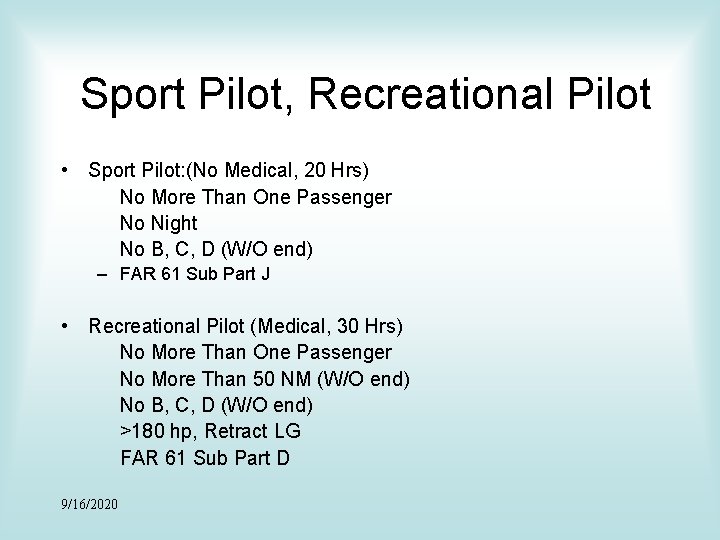 Sport Pilot, Recreational Pilot

• Sport Pilot:(No Medical, 20 Hrs)
No More Than One Passenger
No Night
No B, C, D (W/O end)
– FAR 61 Sub Part J

• Recreational Pilot (Medical, 30 Hrs)
No More Than One Passenger
No More Than 50 NM (W/O end)
No B, C, D (W/O end)
>180 hp, Retract LG
FAR 61 Sub Part D

9/16/2020